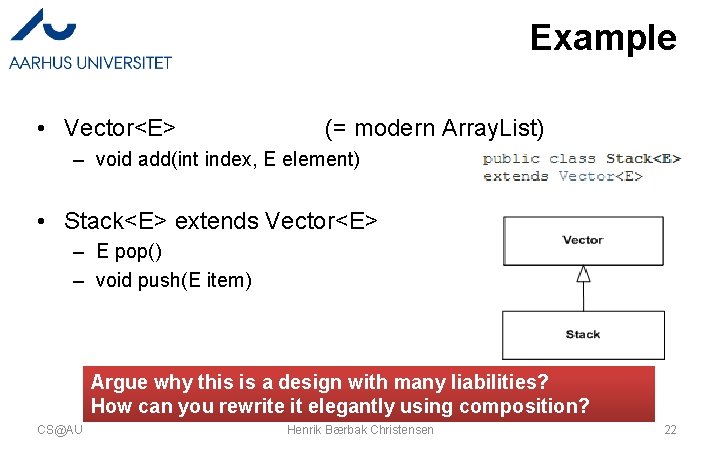 AARHUS UNIVERSITET

Example

• Vector<E> (= modern ArrayList)
– void add(int index, E element)

public class Stack<E> extends Vector<E>

• Stack<E> extends Vector<E>
– E pop()
– void push(E item)

Vector

Stack

Argue why this is a design with many liabilities?
How can you rewrite it elegantly using composition?

CS@AU Henrik Bærbak Christensen 22